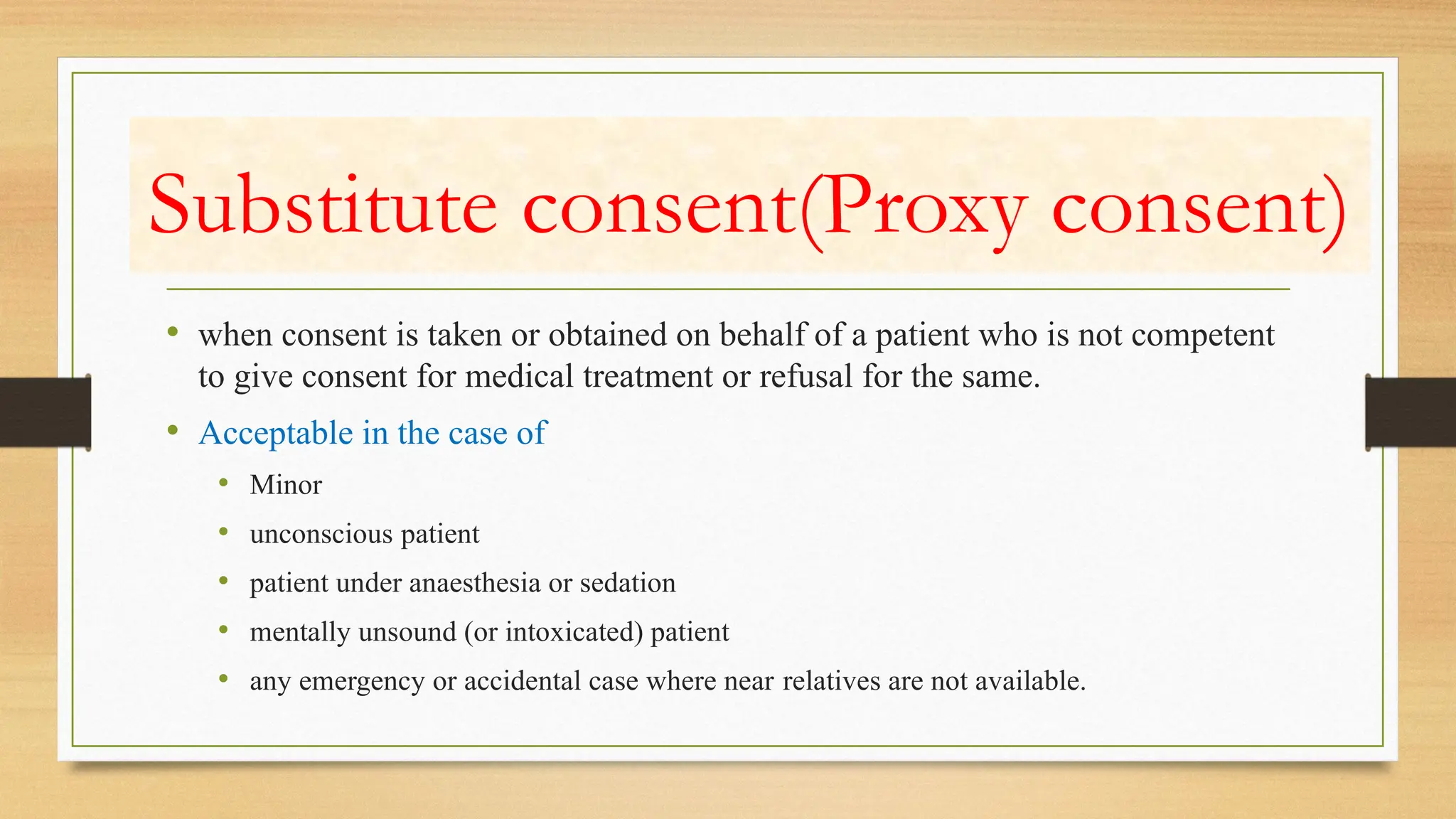 Substitute consent(Proxy consent)

• when consent is taken or obtained on behalf of a patient who is not competent to give consent for medical treatment or refusal for the same.

• Acceptable in the case of
  • Minor
  • unconscious patient
  • patient under anaesthesia or sedation
  • mentally unsound (or intoxicated) patient
  • any emergency or accidental case where near relatives are not available.